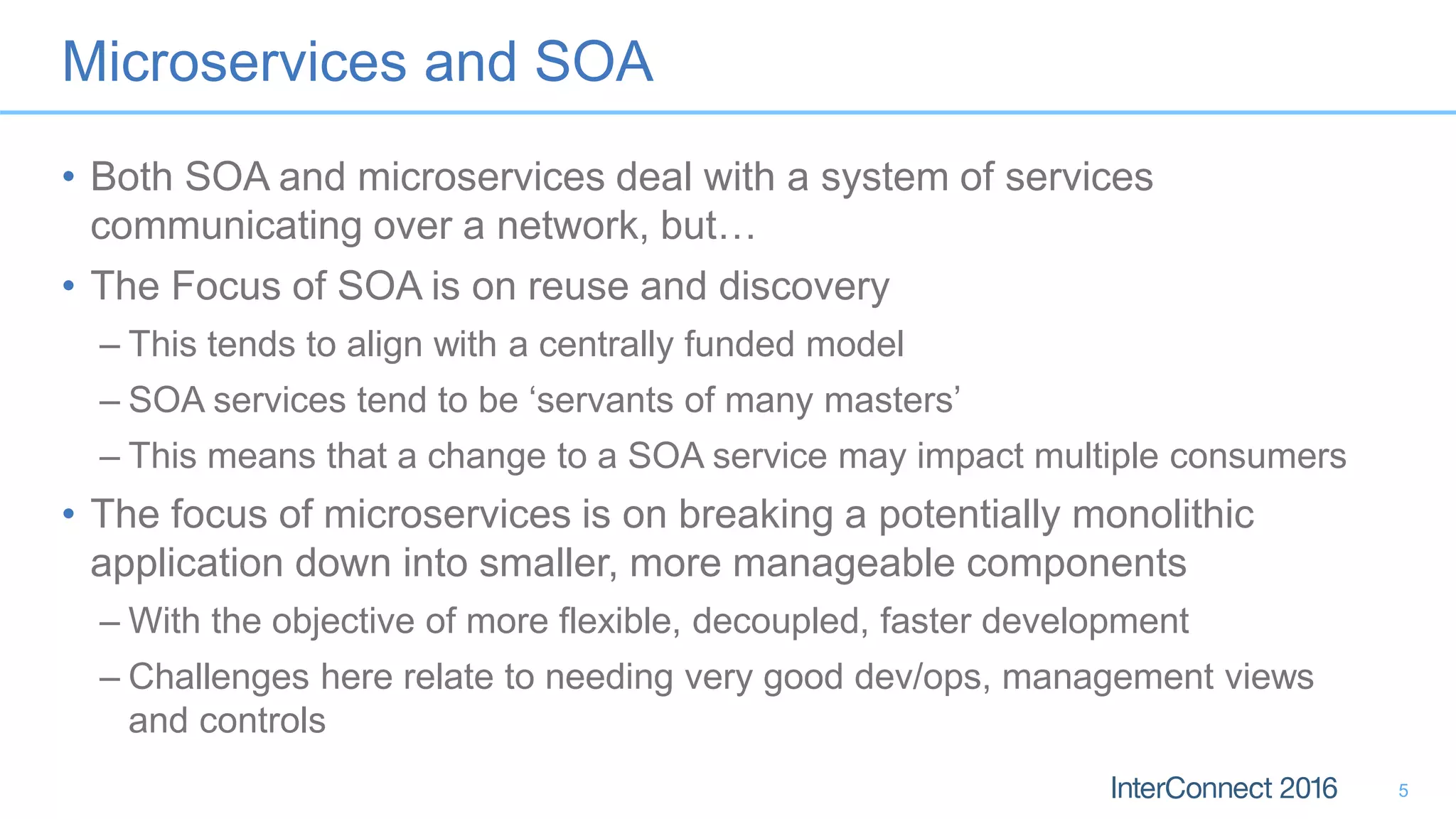 Microservices and SOA

• Both SOA and microservices deal with a system of services communicating over a network, but…

• The Focus of SOA is on reuse and discovery

– This tends to align with a centrally funded model

– SOA services tend to be ‘servants of many masters’

– This means that a change to a SOA service may impact multiple consumers

• The focus of microservices is on breaking a potentially monolithic application down into smaller, more manageable components

– With the objective of more flexible, decoupled, faster development

– Challenges here relate to needing very good dev/ops, management views and controls

InterConnect 2016

5